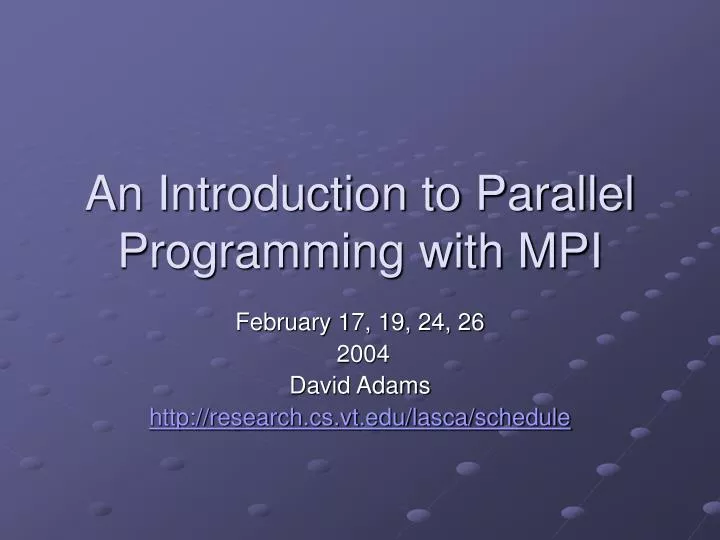 An Introduction to Parallel Programming with MPI

February 17, 19, 24, 26
2004
David Adams
http://research.cs.vt.edu/lasca/schedule